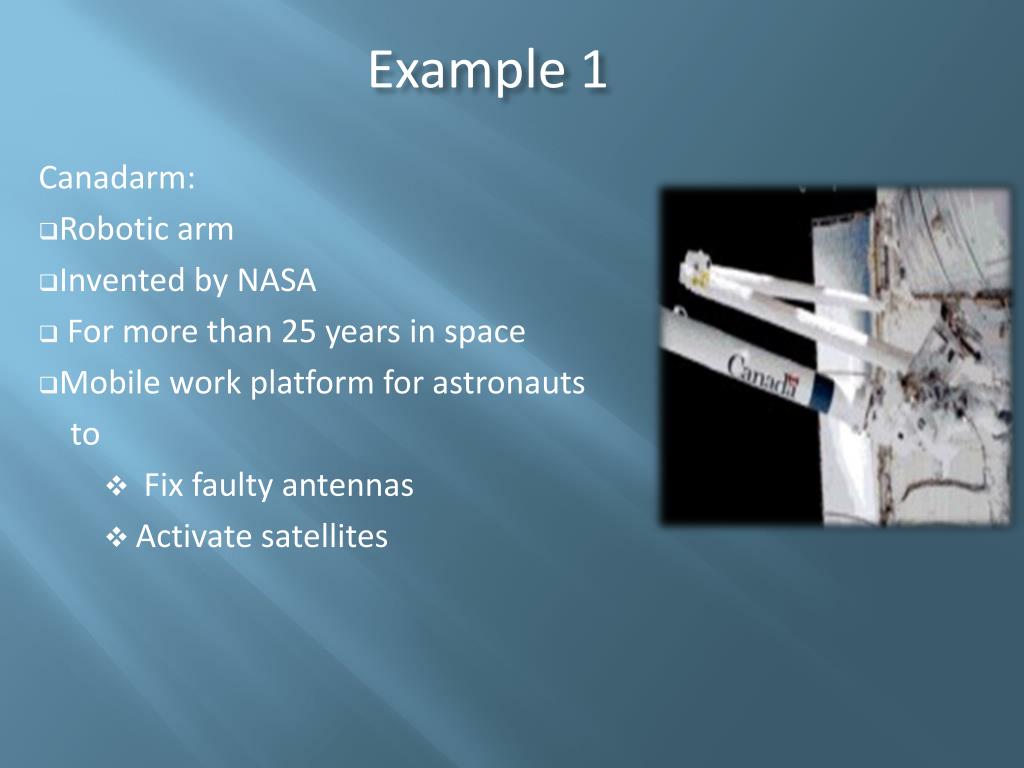 Example 1

Canadarm:

❑Robotic arm

❑Invented by NASA

❑ For more than 25 years in space

❑Mobile work platform for astronauts to

❖ Fix faulty antennas

❖ Activate satellites

Canada